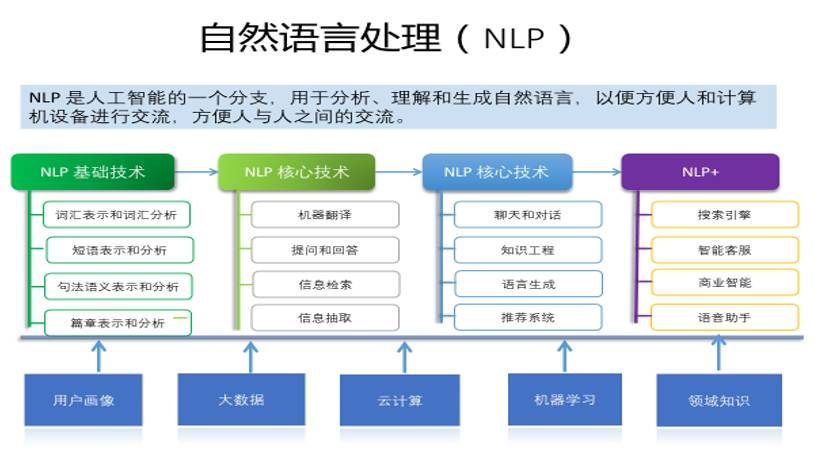 自然语言处理（NLP）

NLP 是人工智能的一个分支，用于分析、理解和生成自然语言，以便方便人和计算机设备进行交流，方便人与人之间的交流。

NLP 基础技术
词汇表示和词汇分析
短语表示和分析
句法语义表示和分析
篇章表示和分析

NLP 核心技术
机器翻译
提问和回答
信息检索
信息抽取

NLP 核心技术
聊天和对话
知识工程
语言生成
推荐系统

NLP+
搜索引擎
智能客服
商业智能
语音助手

用户画像
大数据
云计算
机器学习
领域知识